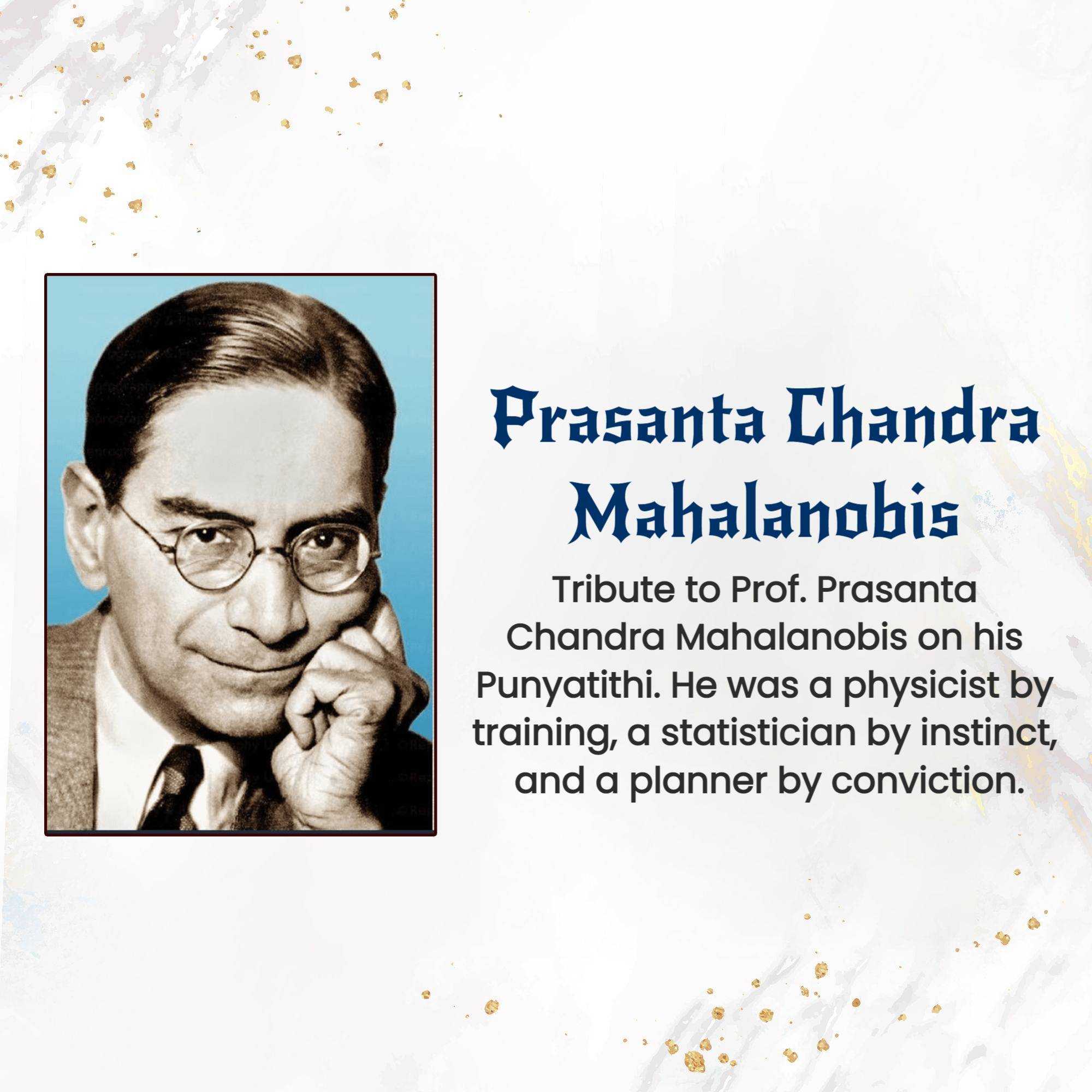 Prasanta Chandra Mahalanobis

Tribute to Prof. Prasanta Chandra Mahalanobis on his Punyatithi. He was a physicist by training, a statistician by instinct, and a planner by conviction.